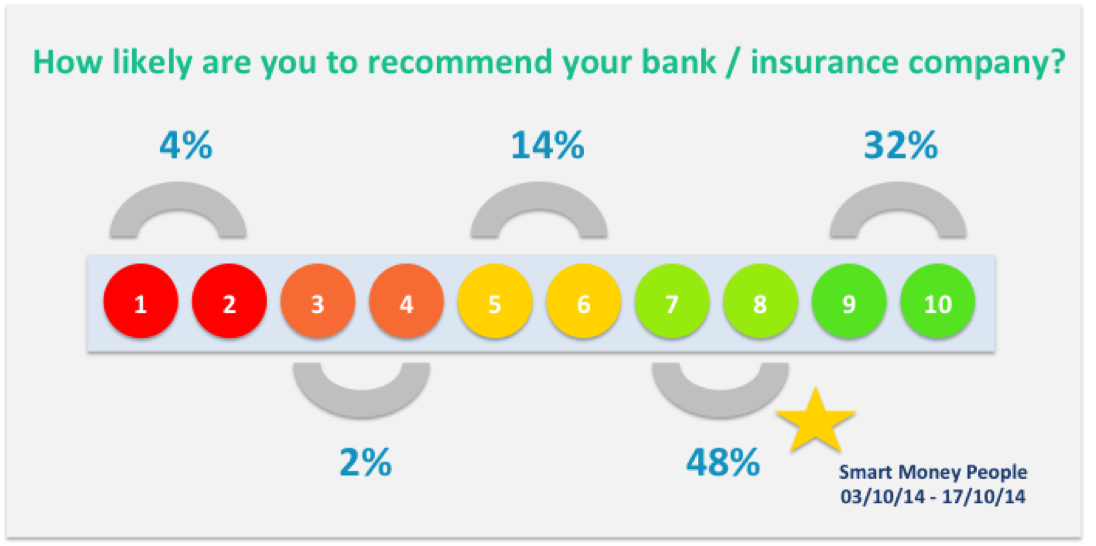 How likely are you to recommend your bank / insurance company?

4%

14%

32%

1 2 3 4 5 6 7 8 9 10

2%

48%

Smart Money People
03/10/14 - 17/10/14